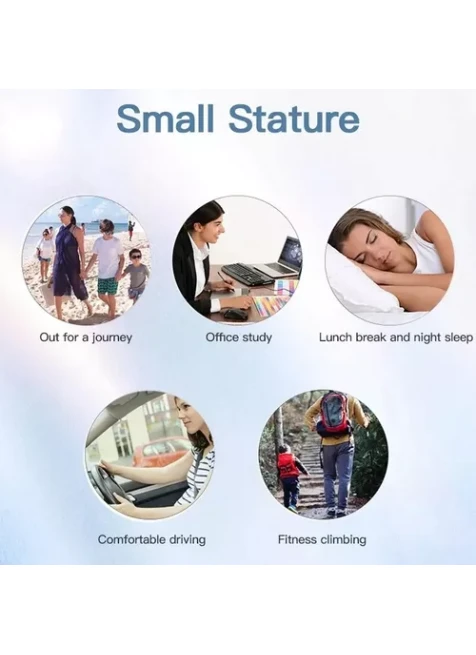 Small Stature

Out for a journey

Office study

Lunch break and night sleep

Comfortable driving

Fitness climbing